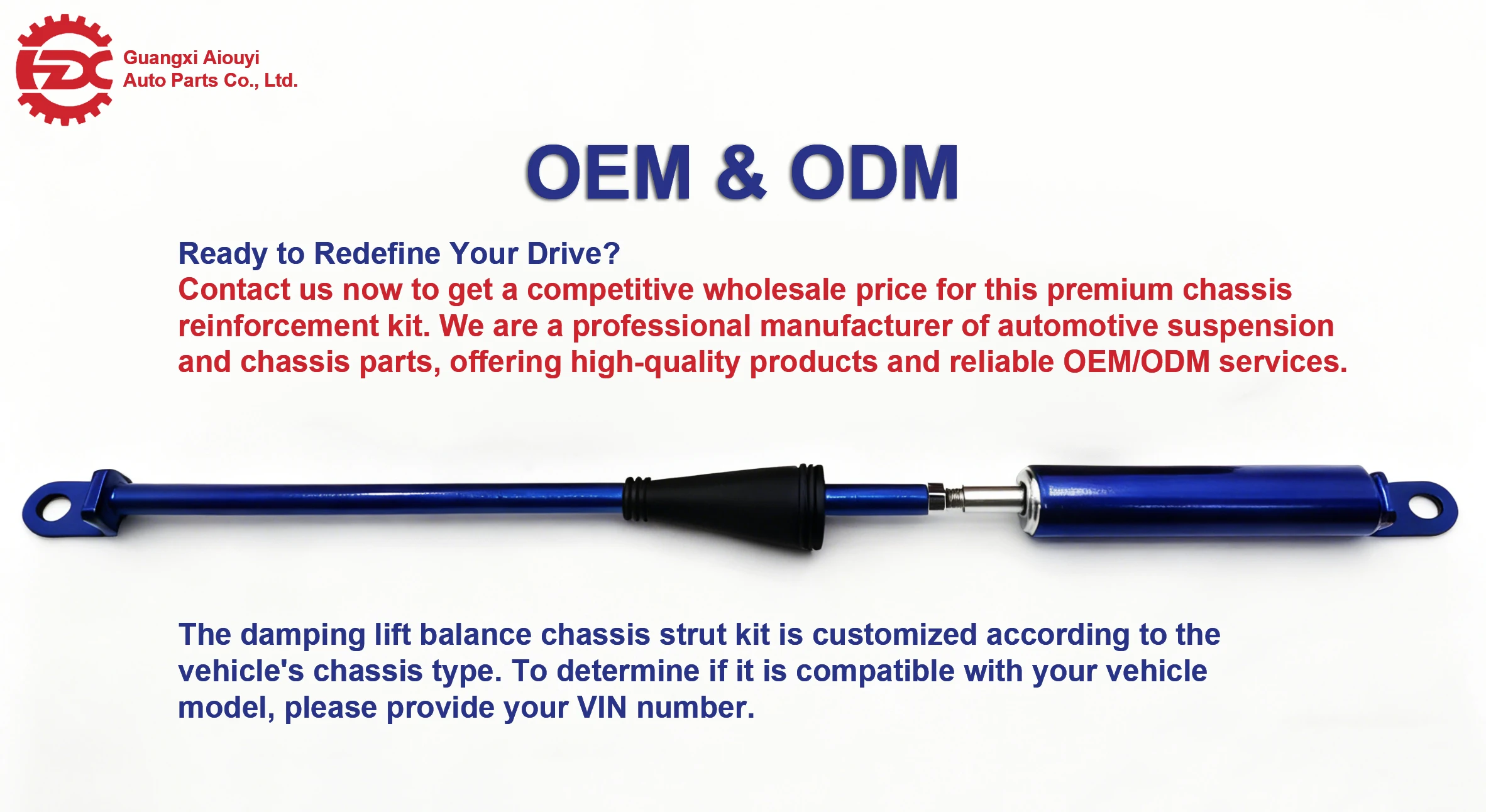 Guangxi Aiouyi
Auto Parts Co., Ltd.

OEM & ODM

Ready to Redefine Your Drive?
Contact us now to get a competitive wholesale price for this premium chassis reinforcement kit. We are a professional manufacturer of automotive suspension and chassis parts, offering high-quality products and reliable OEM/ODM services.

The damping lift balance chassis strut kit is customized according to the vehicle's chassis type. To determine if it is compatible with your vehicle model, please provide your VIN number.